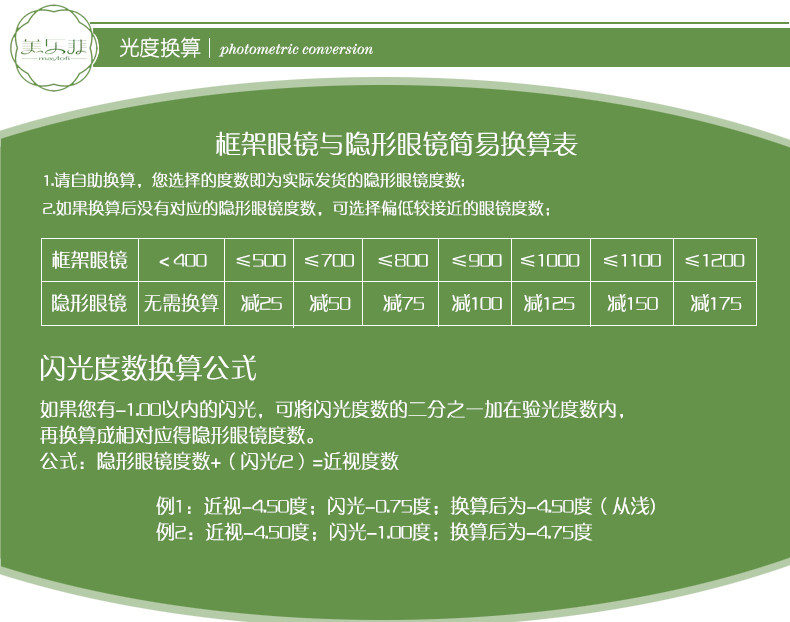 美乐菲
maylofi

光度换算 | photometric conversion

框架眼镜与隐形眼镜简易换算表

1.请自助换算，您选择的度数即为实际发货的隐形眼镜度数；

2.如果换算后没有对应的隐形眼镜度数，可选择偏低较接近的眼镜度数；

| 框架眼镜 | <400 | ≤500 | ≤700 | ≤800 | ≤900 | ≤1000 | ≤1100 | ≤1200 |
|---|---|---|---|---|---|---|---|---|
| 隐形眼镜 | 无需换算 | 减25 | 减50 | 减75 | 减100 | 减125 | 减150 | 减175 |

闪光度数换算公式

如果您有-1.00以内的闪光，可将闪光度数的二分之一加在验光度数内，再换算成相对应得隐形眼镜度数。

公式：隐形眼镜度数+（闪光/2）=近视度数

例1：近视-4.50度；闪光-0.75度；换算后为-4.50度（从浅）

例2：近视-4.50度；闪光-1.00度；换算后为-4.75度